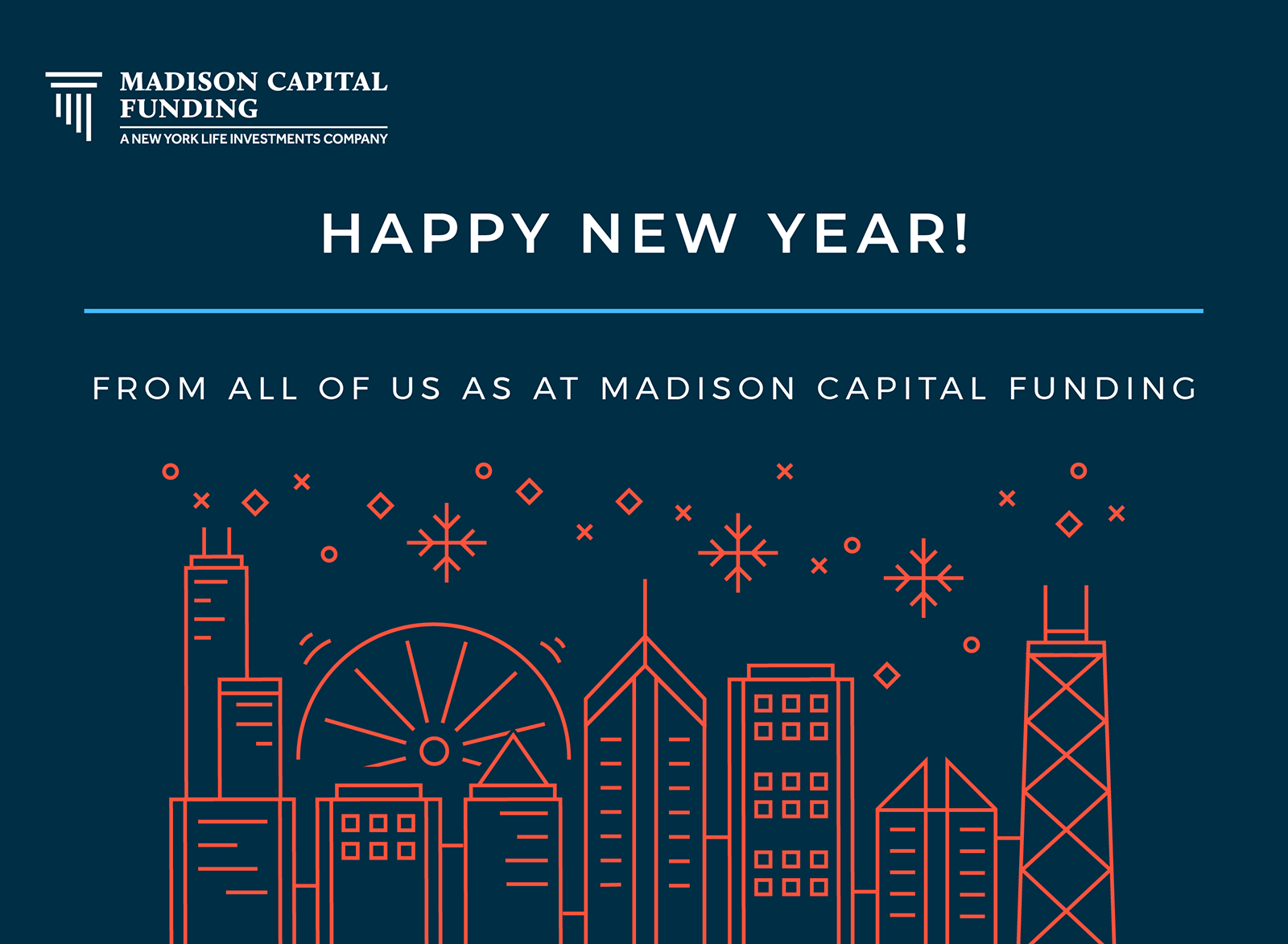 MADISON CAPITAL FUNDING
A NEW YORK LIFE INVESTMENTS COMPANY

HAPPY NEW YEAR!

FROM ALL OF US AS AT MADISON CAPITAL FUNDING